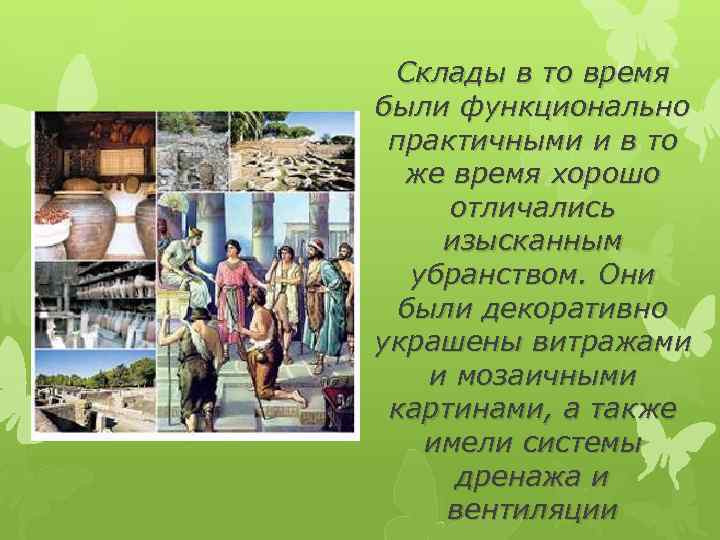 Склады в то время были функционально практичными и в то же время хорошо отличались изысканным убранством. Они были декоративно украшены витражами и мозаичными картинами, а также имели системы дренажа и вентиляции